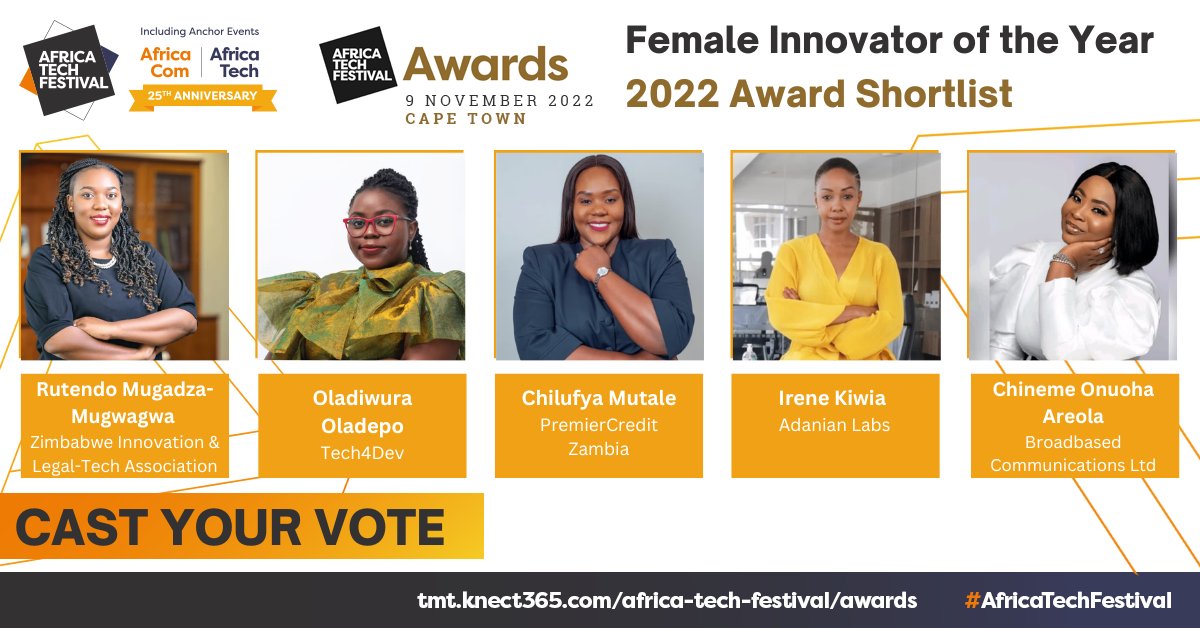 AFRICA TECH FESTIVAL

Including Anchor Events
Africa Com | Africa Tech
25TH ANNIVERSARY

AFRICA TECH FESTIVAL Awards
9 NOVEMBER 2022
CAPE TOWN

Female Innovator of the Year
2022 Award Shortlist

Rutendo Mugadza-Mugwagwa
Zimbabwe Innovation & Legal-Tech Association

Oladiwura Oladepo
Tech4Dev

Chilufya Mutale
PremierCredit Zambia

Irene Kiwia
Adanian Labs

Chineme Onuoha Areola
Broadbased Communications Ltd

CAST YOUR VOTE

tmt.knect365.com/africa-tech-festival/awards

#AfricaTechFestival